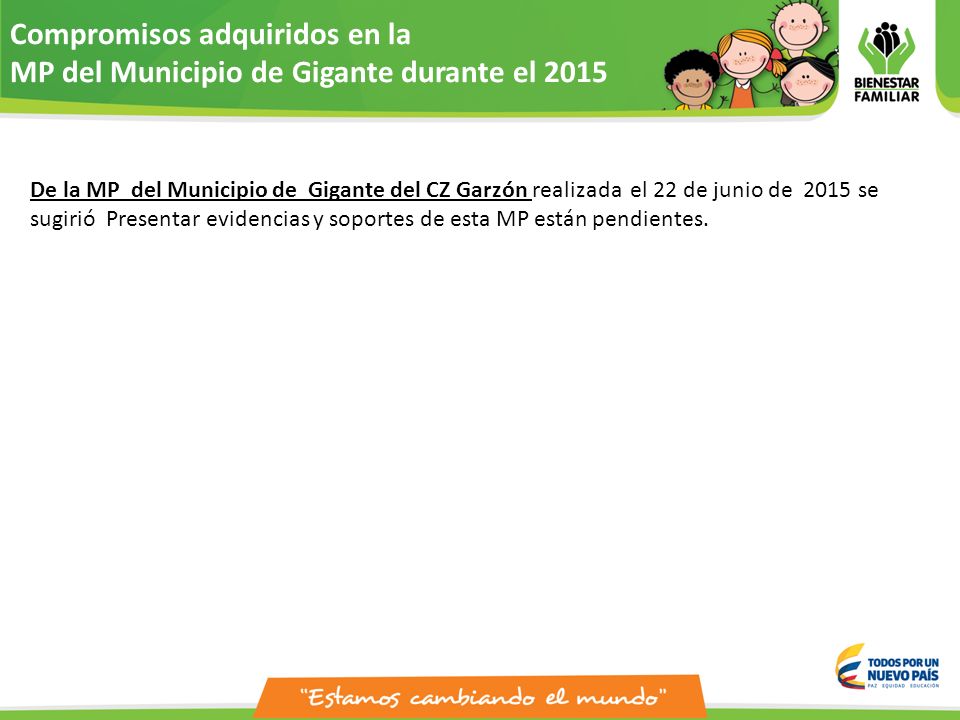 Compromisos adquiridos en la
MP del Municipio de Gigante durante el 2015

BIENESTAR FAMILIAR

De la MP del Municipio de Gigante del CZ Garzón realizada el 22 de junio de 2015 se sugirió Presentar evidencias y soportes de esta MP están pendientes.

"Estamos cambiando el mundo"

TODOS POR UN NUEVO PAÍS
PAZ EQUIDAD EDUCACIÓN